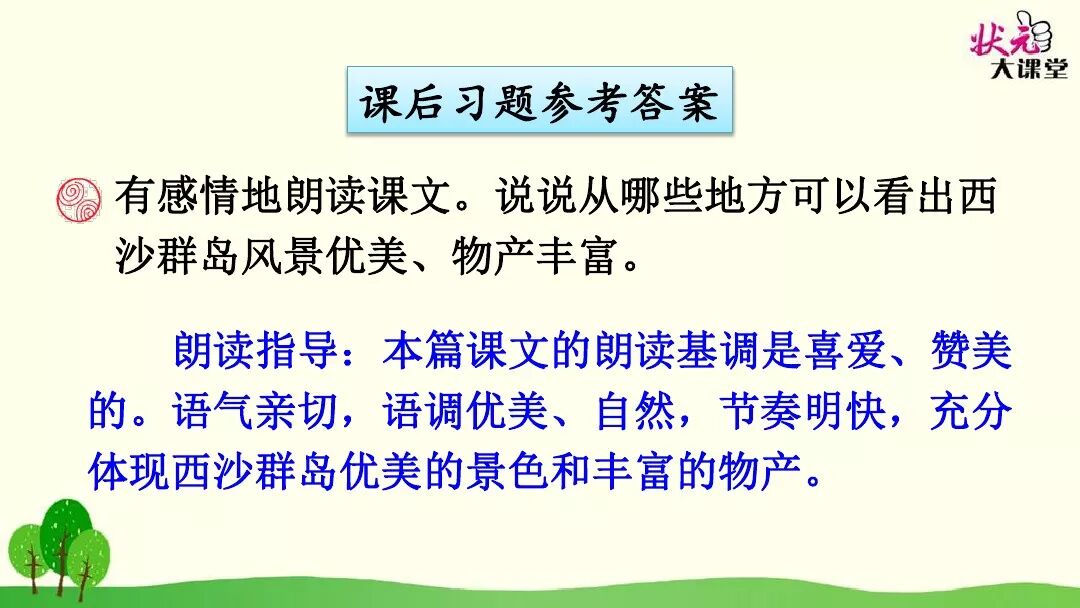 状元大课堂

课后习题参考答案

有感情地朗读课文。说说从哪些地方可以看出西沙群岛风景优美、物产丰富。

朗读指导：本篇课文的朗读基调是喜爱、赞美的。语气亲切，语调优美、自然，节奏明快，充分体现西沙群岛优美的景色和丰富的物产。